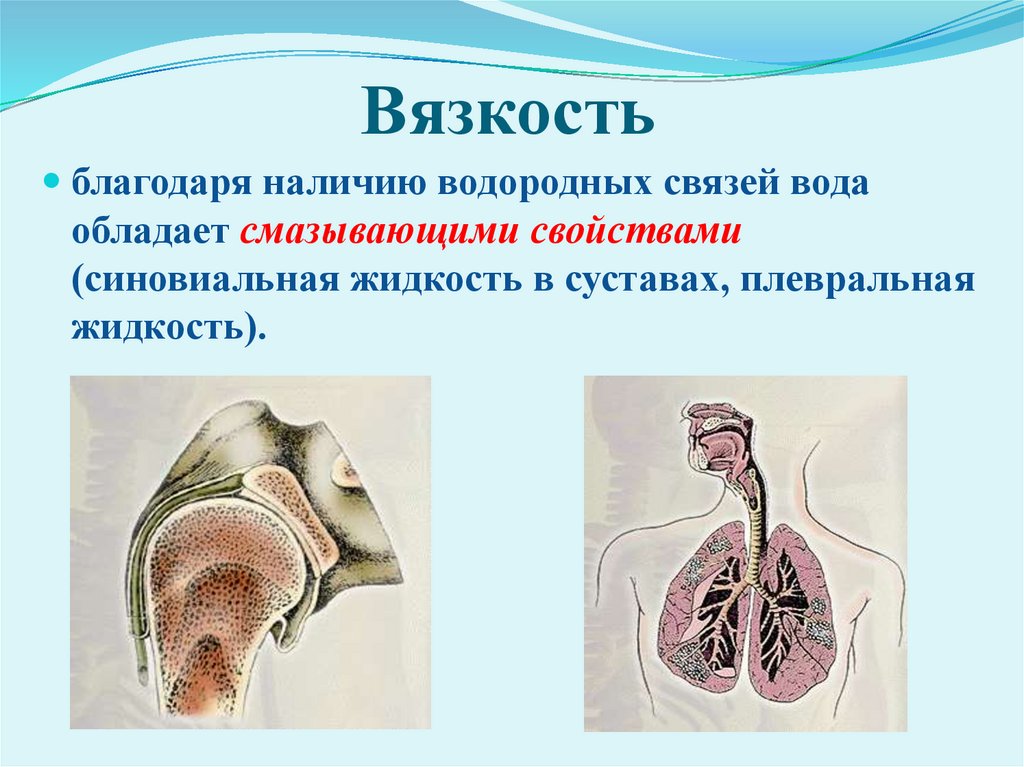 Вязкость

благодаря наличию водородных связей вода обладает смазывающими свойствами (синовиальная жидкость в суставах, плевральная жидкость).